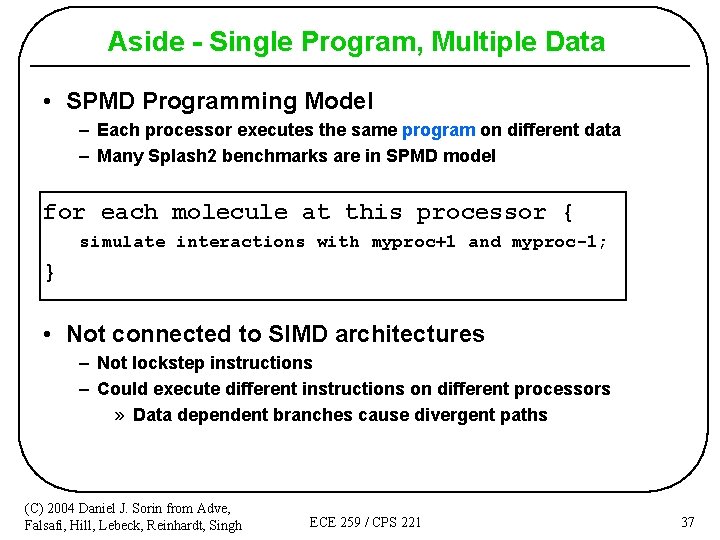 Aside - Single Program, Multiple Data

• SPMD Programming Model
– Each processor executes the same program on different data
– Many Splash2 benchmarks are in SPMD model

for each molecule at this processor {
simulate interactions with myproc+1 and myproc-1;
}

• Not connected to SIMD architectures
– Not lockstep instructions
– Could execute different instructions on different processors
» Data dependent branches cause divergent paths

(C) 2004 Daniel J. Sorin from Adve, Falsafi, Hill, Lebeck, Reinhardt, Singh

ECE 259 / CPS 221

37